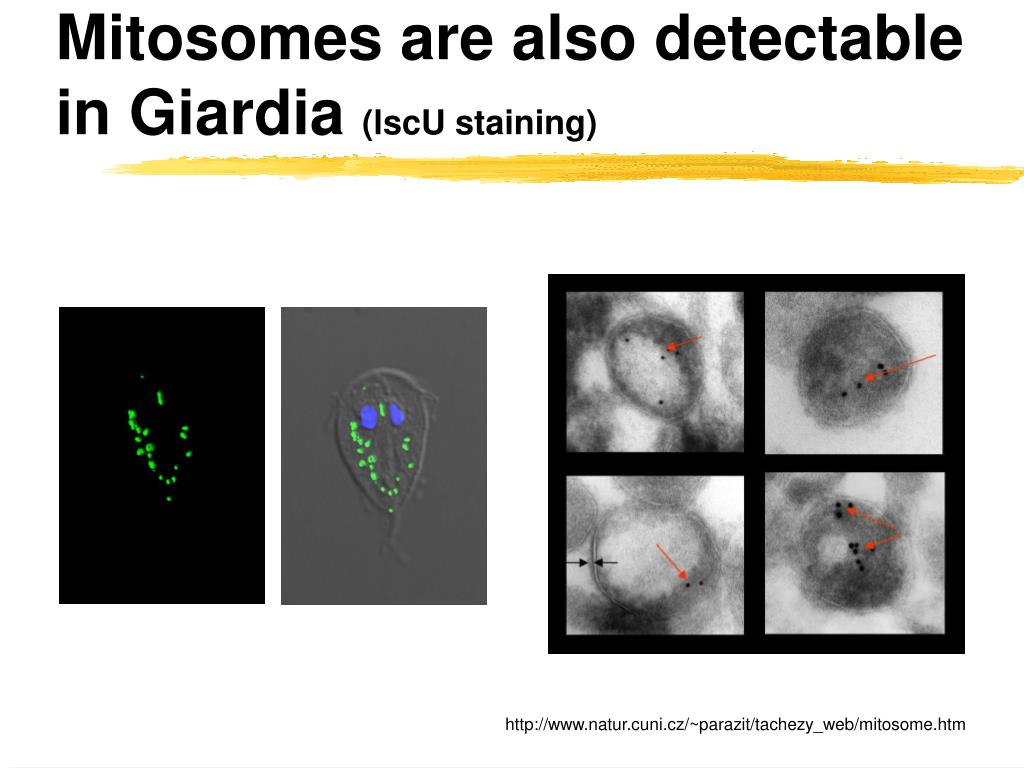 Mitosomes are also detectable in Giardia (IscU staining)

http://www.natur.cuni.cz/~parazit/tachezy_web/mitosome.htm